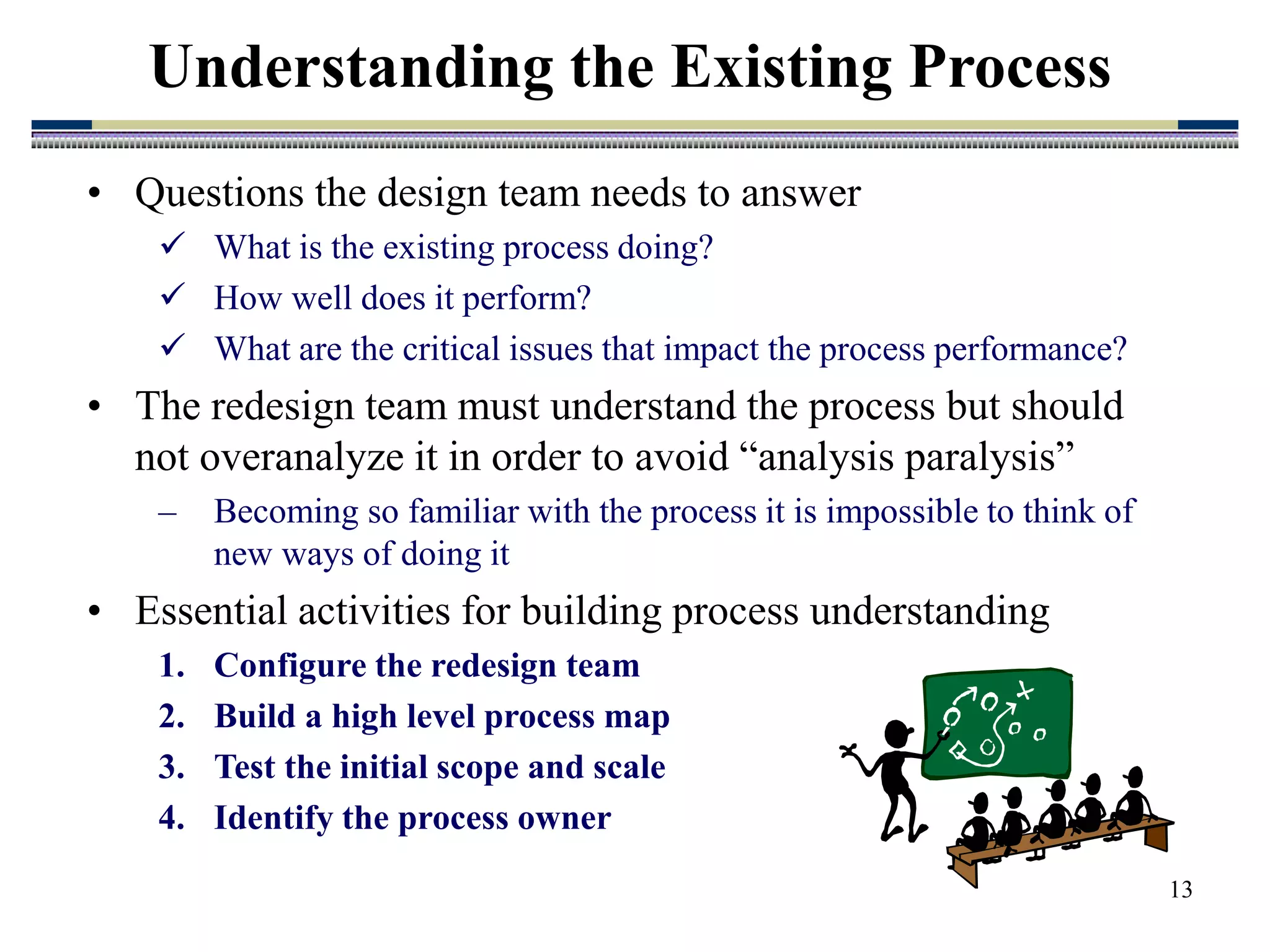 Understanding the Existing Process

• Questions the design team needs to answer
✓ What is the existing process doing?
✓ How well does it perform?
✓ What are the critical issues that impact the process performance?

• The redesign team must understand the process but should not overanalyze it in order to avoid “analysis paralysis”
– Becoming so familiar with the process it is impossible to think of new ways of doing it

• Essential activities for building process understanding
1. Configure the redesign team
2. Build a high level process map
3. Test the initial scope and scale
4. Identify the process owner

13